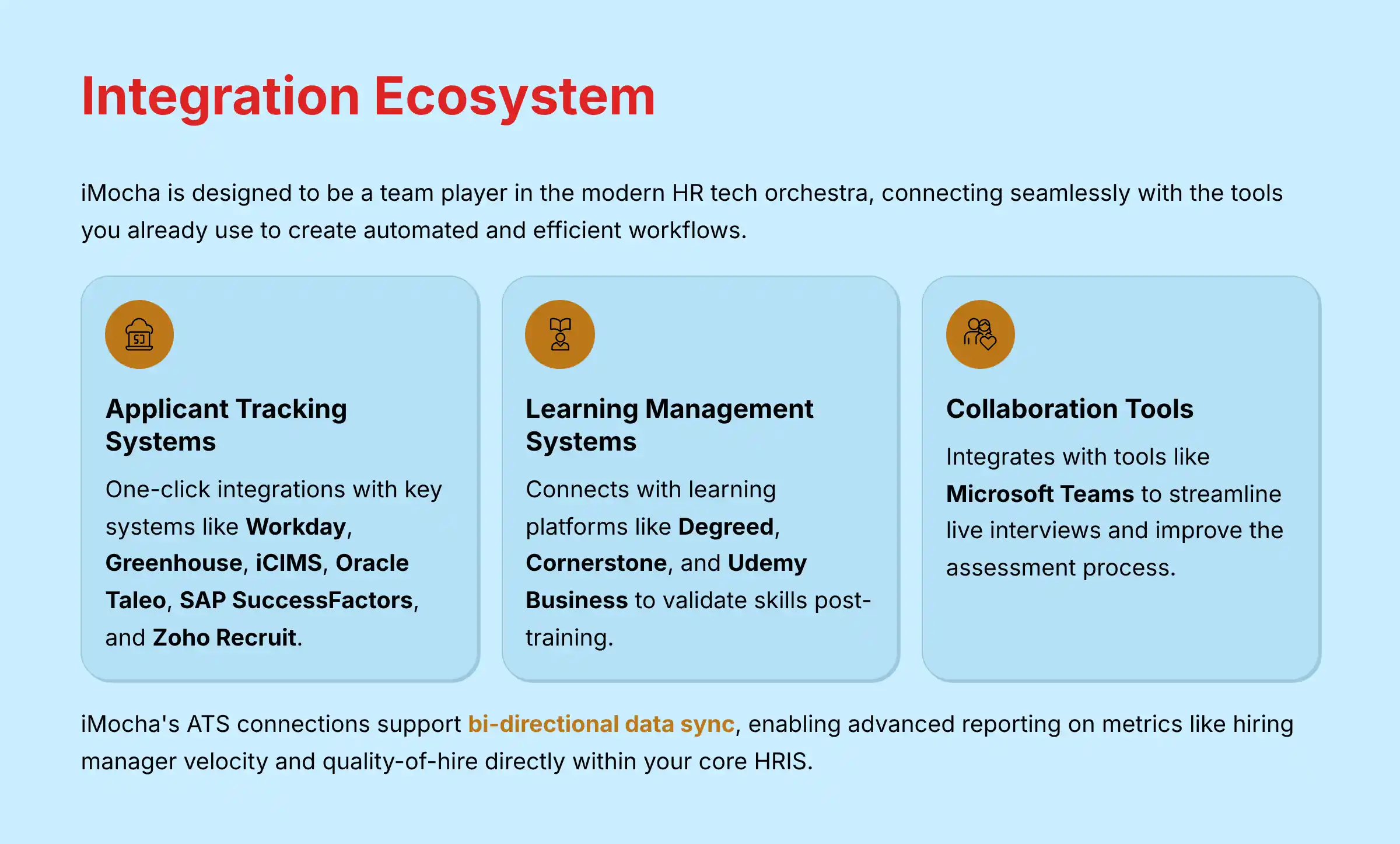 Integration Ecosystem

iMocha is designed to be a team player in the modern HR tech orchestra, connecting seamlessly with the tools you already use to create automated and efficient workflows.

Applicant Tracking Systems

One-click integrations with key systems like Workday, Greenhouse, iCIMS, Oracle Taleo, SAP SuccessFactors, and Zoho Recruit.

Learning Management Systems

Connects with learning platforms like Degreed, Cornerstone, and Udemy Business to validate skills post-training.

Collaboration Tools

Integrates with tools like Microsoft Teams to streamline live interviews and improve the assessment process.

iMocha's ATS connections support bi-directional data sync, enabling advanced reporting on metrics like hiring manager velocity and quality-of-hire directly within your core HRIS.